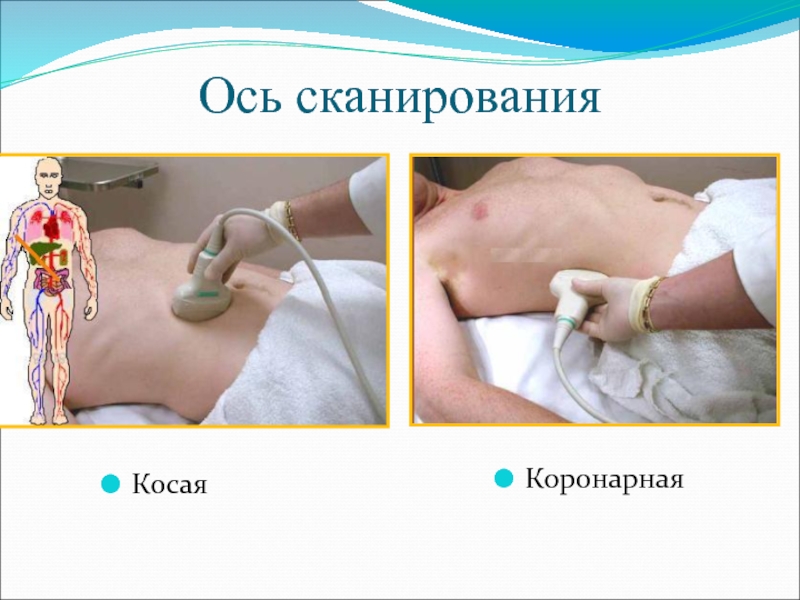 Ось сканирования

Косая

Коронарная